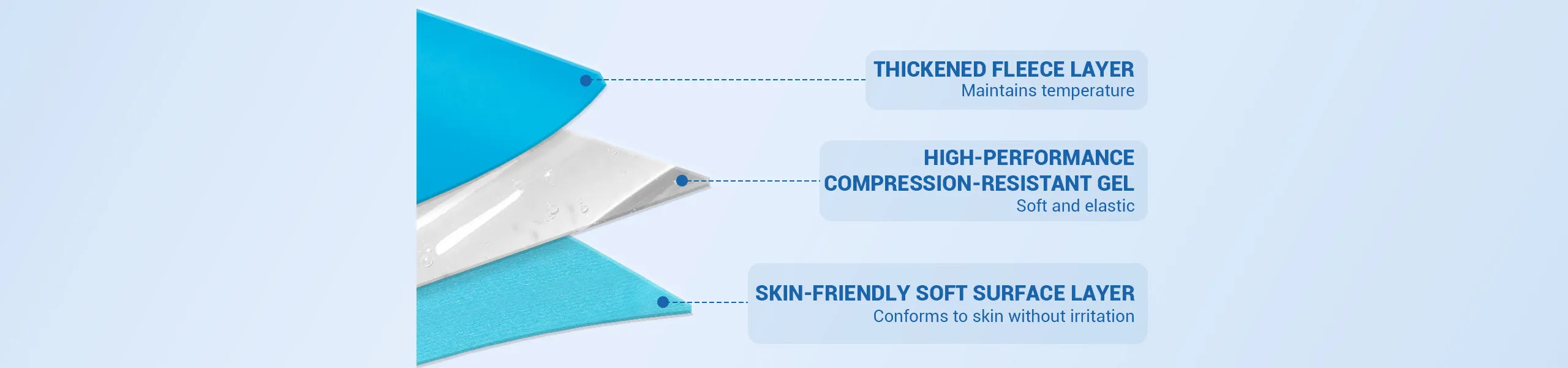 THICKENED FLEECE LAYER
Maintains temperature

HIGH-PERFORMANCE COMPRESSION-RESISTANT GEL
Soft and elastic

SKIN-FRIENDLY SOFT SURFACE LAYER
Conforms to skin without irritation